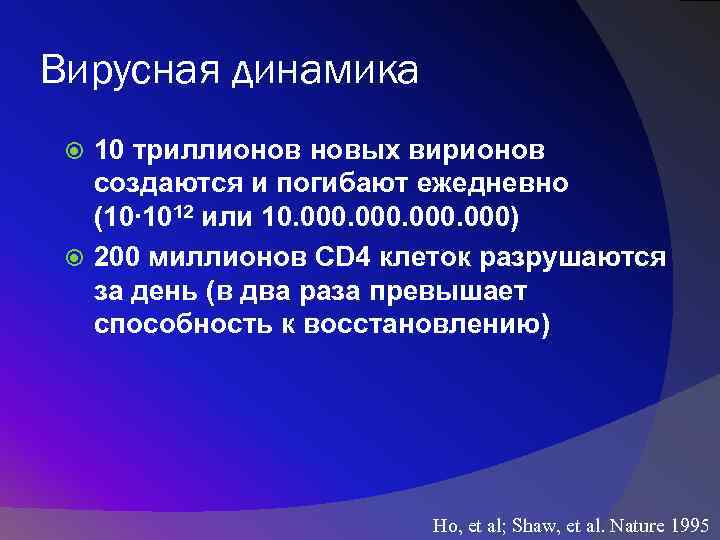 Вирусная динамика

10 триллионов новых вирионов создаются и погибают ежедневно ($10 \cdot 10^{12}$ или 10.000.000.000.000)

200 миллионов CD4 клеток разрушаются за день (в два раза превышает способность к восстановлению)

Ho, et al; Shaw, et al. Nature 1995